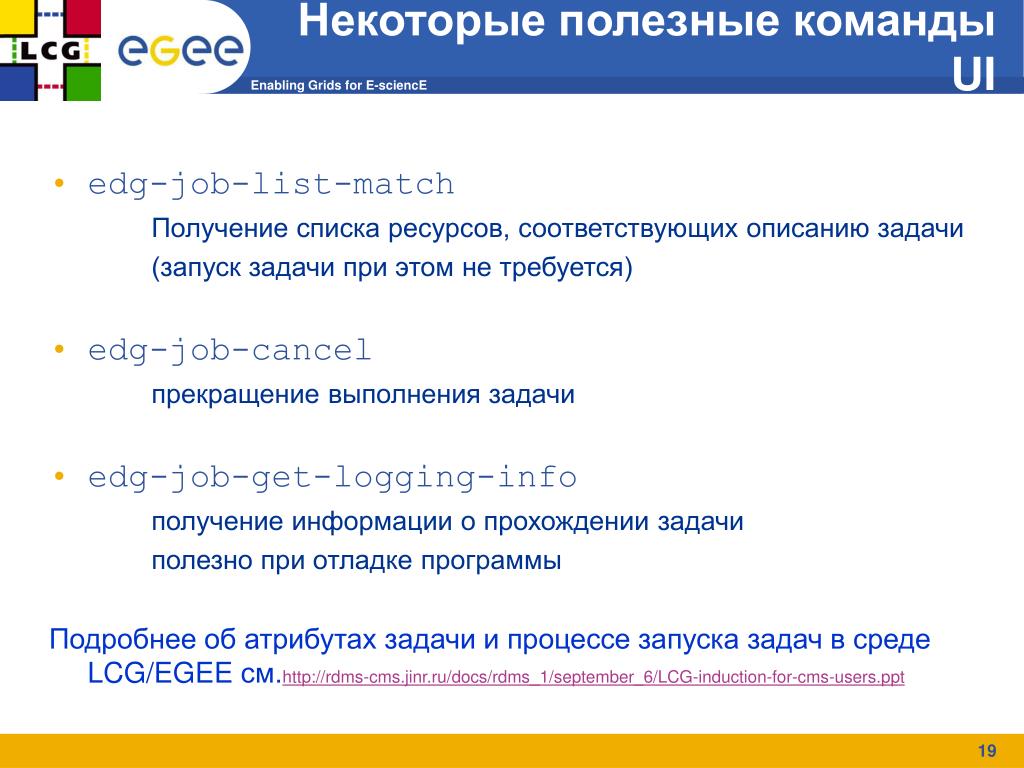 LCG

eGee

Enabling Grids for E-sciencE

Некоторые полезные команды UI

• edg-job-list-match

Получение списка ресурсов, соответствующих описанию задачи (запуск задачи при этом не требуется)

• edg-job-cancel

прекращение выполнения задачи

• edg-job-get-logging-info

получение информации о прохождении задачи

полезно при отладке программы

Подробнее об атрибутах задачи и процессе запуска задач в среде LCG/EGEE см.http://rdms-cms.jinr.ru/docs/rdms_1/september_6/LCG-induction-for-cms-users.ppt

19